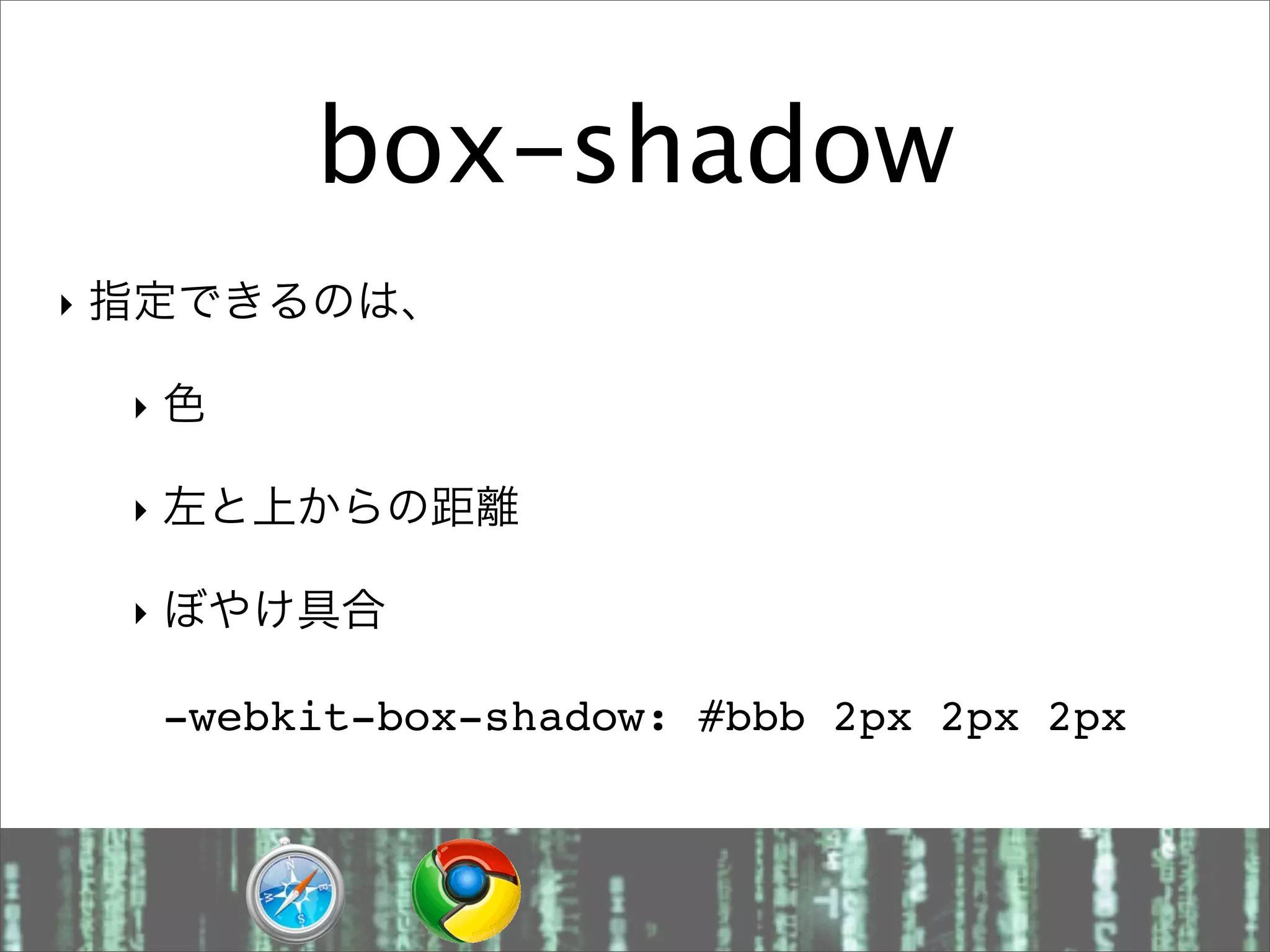 box-shadow

‣ 指定できるのは、

‣ 色

‣ 左と上からの距離

‣ ぼやけ具合

-webkit-box-shadow: #bbb 2px 2px 2px